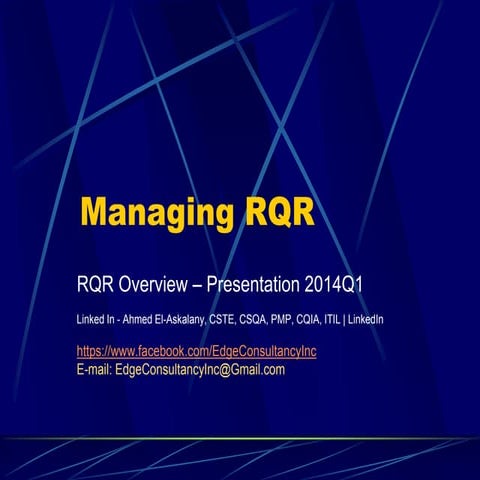 Managing RQR

RQR Overview – Presentation 2014Q1

Linked In - Ahmed El-Askalany, CSTE, CSQA, PMP, CQIA, ITIL | LinkedIn

https://www.facebook.com/EdgeConsultancyInc
E-mail: EdgeConsultancyInc@Gmail.com